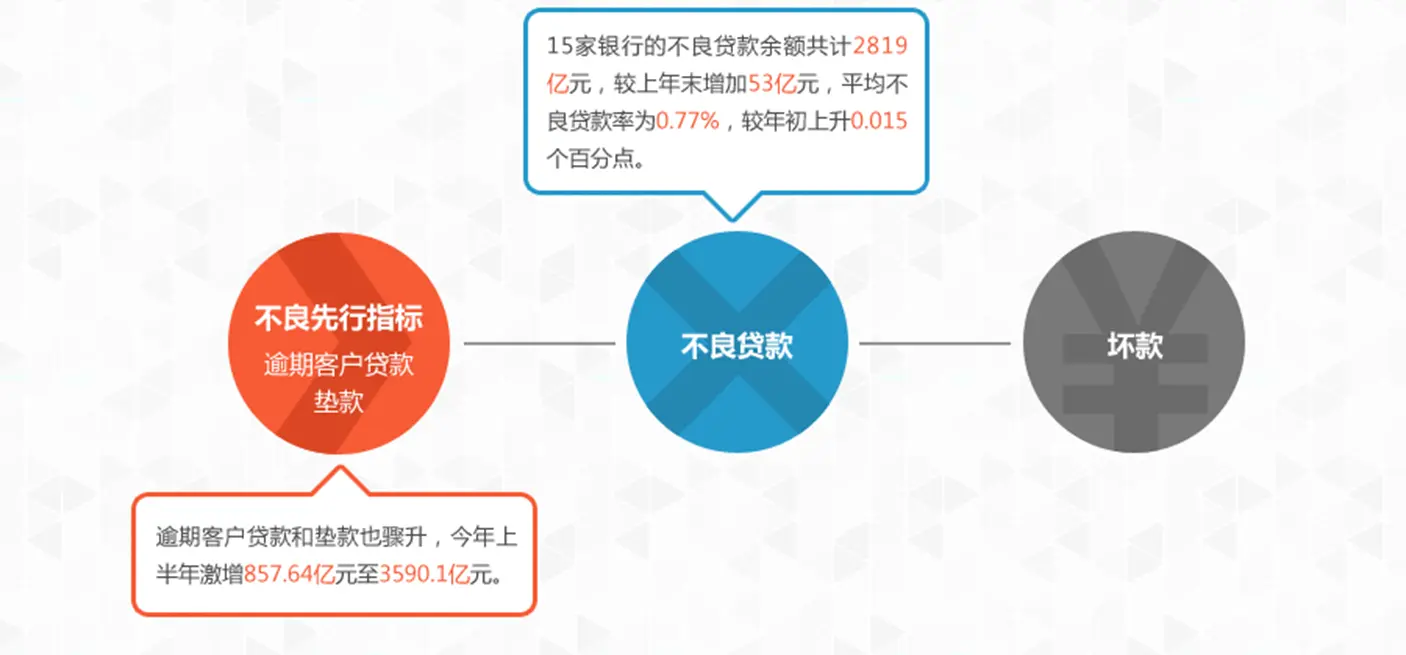 15家银行的不良贷款余额共计2819亿元，较上年末增加53亿元，平均不良贷款率为0.77%，较年初上升0.015个百分点。

不良先行指标
逾期客户贷款
垫款

不良贷款

坏款

逾期客户贷款和垫款也骤升，今年上半年激增857.64亿元至3590.1亿元。